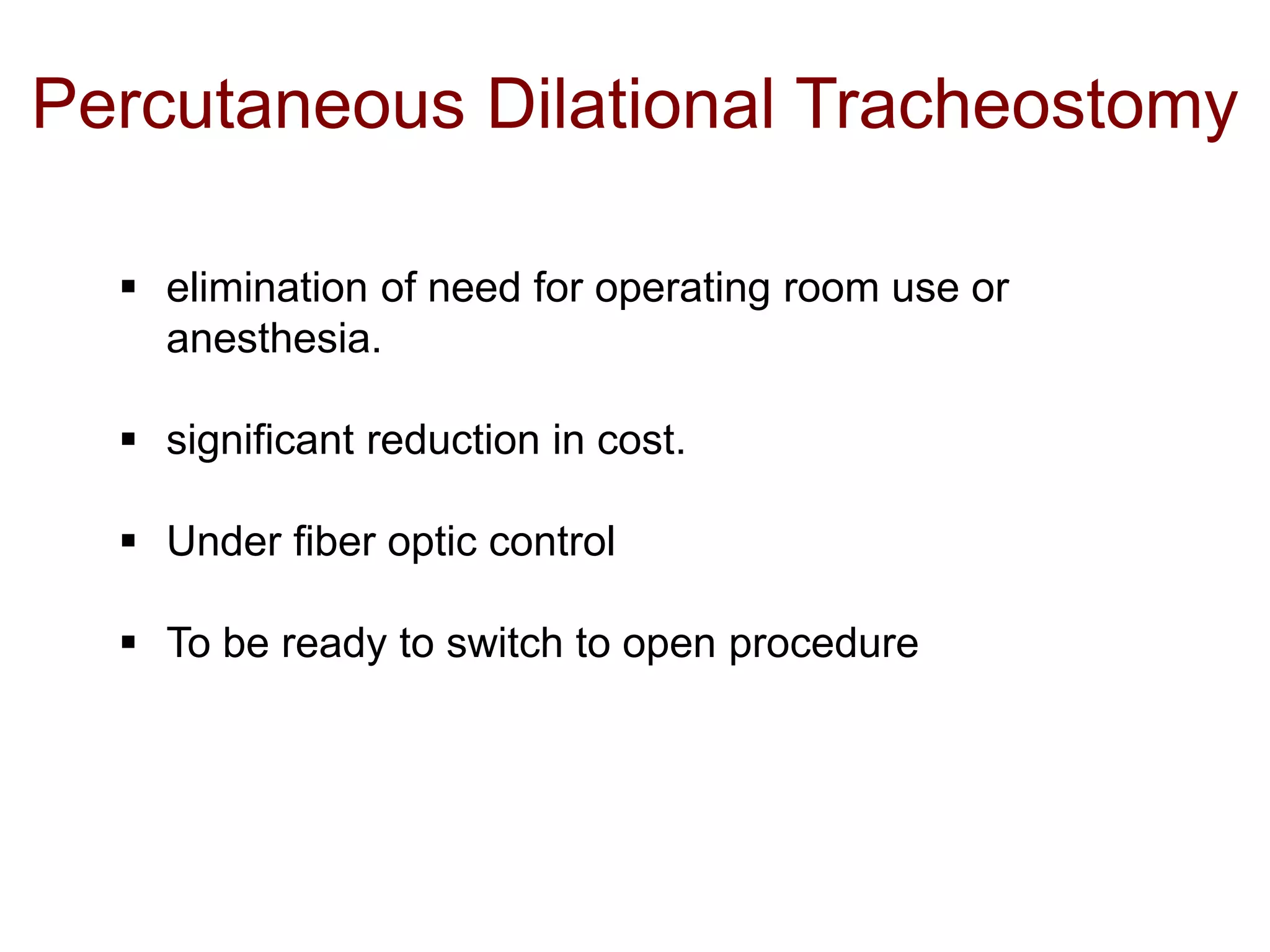 Percutaneous Dilational Tracheostomy

▪ elimination of need for operating room use or anesthesia.

▪ significant reduction in cost.

▪ Under fiber optic control

▪ To be ready to switch to open procedure